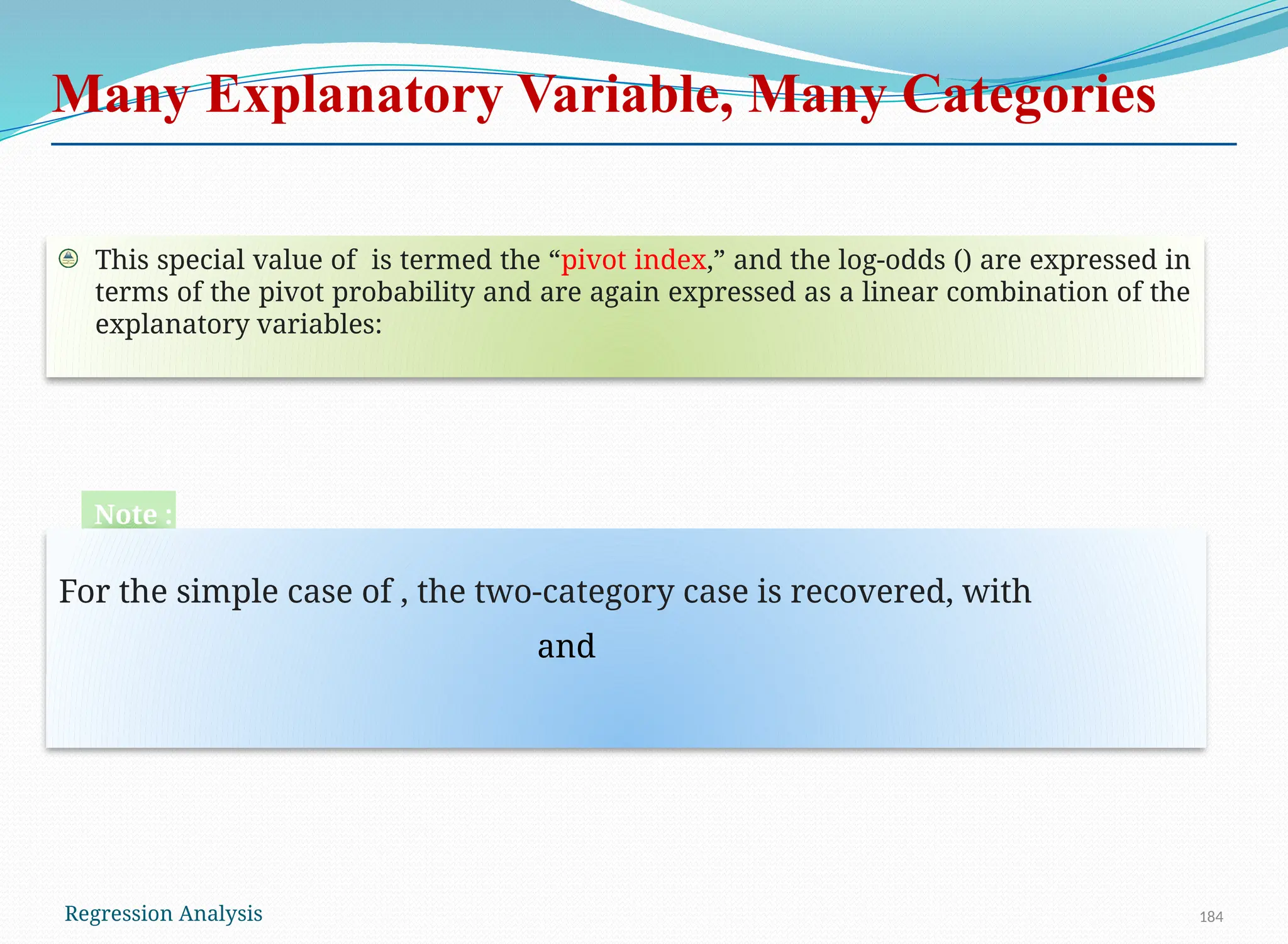 Many Explanatory Variable, Many Categories

This special value of  is termed the “pivot index,” and the log-odds () are expressed in terms of the pivot probability and are again expressed as a linear combination of the explanatory variables:

Note :

For the simple case of , the two-category case is recovered, with

and

Regression Analysis

184